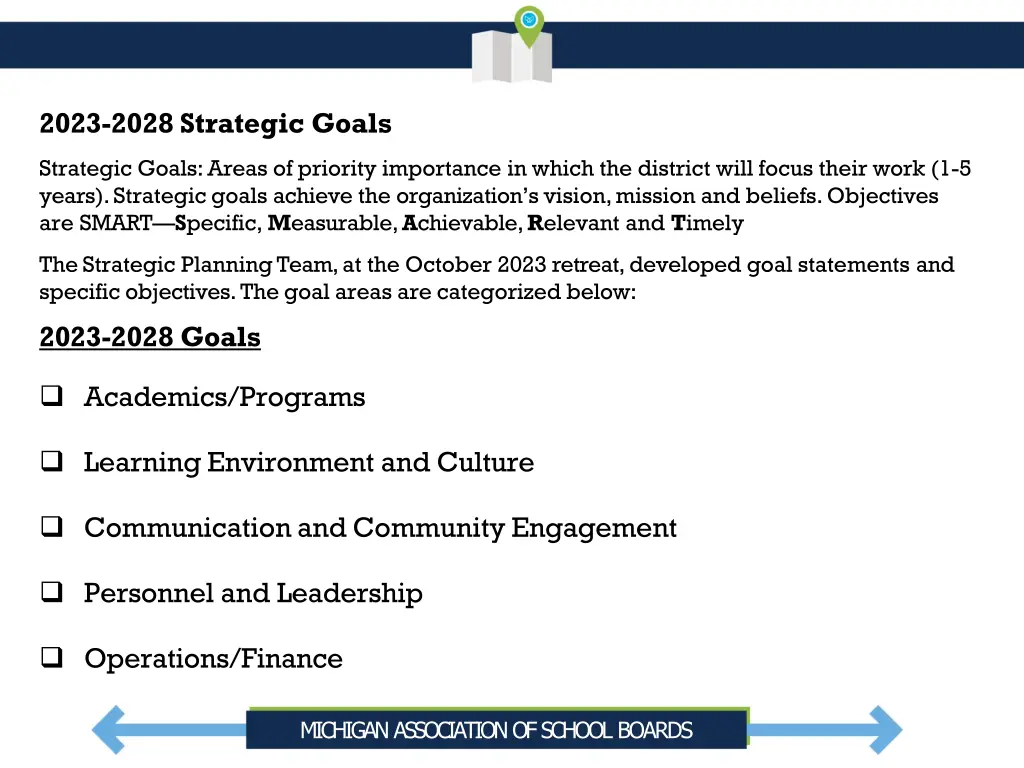 2023-2028 Strategic Goals

Strategic Goals: Areas of priority importance in which the district will focus their work (1-5 years). Strategic goals achieve the organization's vision, mission and beliefs. Objectives are SMART—Specific, Measurable, Achievable, Relevant and Timely

The Strategic Planning Team, at the October 2023 retreat, developed goal statements and specific objectives. The goal areas are categorized below:

2023-2028 Goals

❑ Academics/Programs

❑ Learning Environment and Culture

❑ Communication and Community Engagement

❑ Personnel and Leadership

❑ Operations/Finance

MICHIGAN ASSOCIATION OF SCHOOL BOARDS